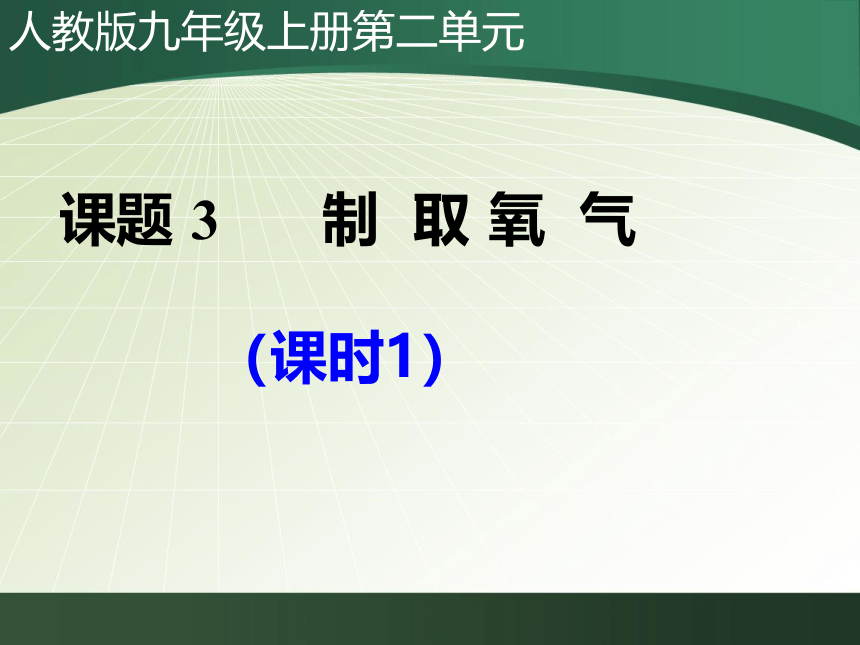 人教版九年级上册第二单元

课题 3 制 取 氧 气

（课时1）